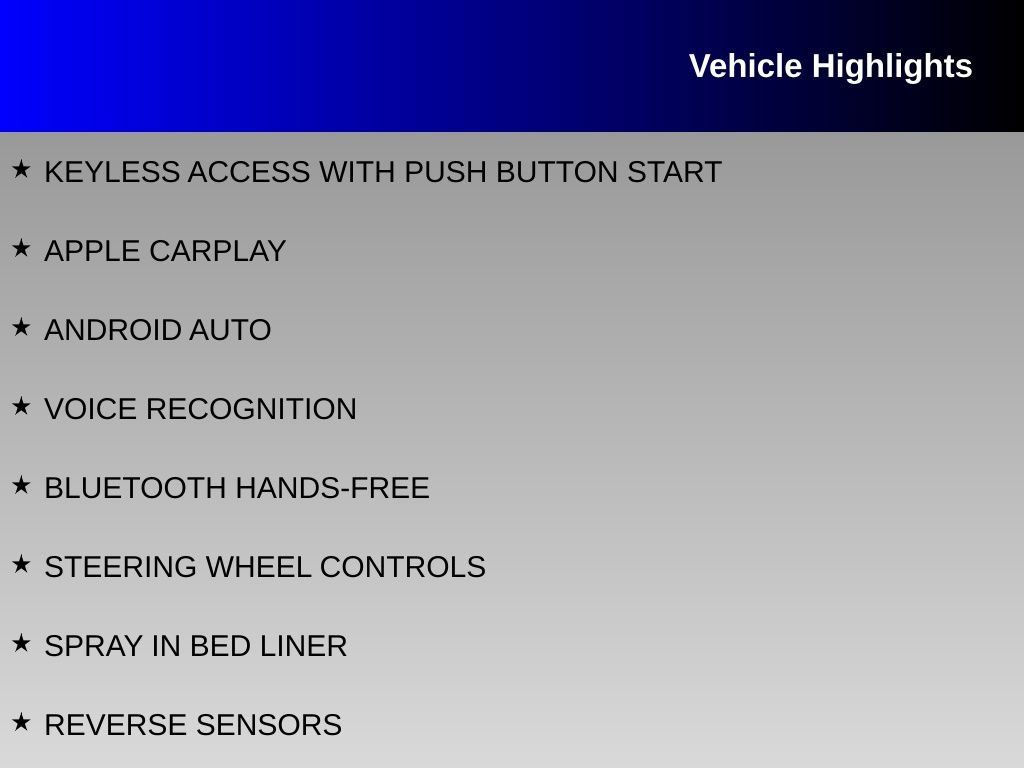 Vehicle Highlights

★ KEYLESS ACCESS WITH PUSH BUTTON START

★ APPLE CARPLAY

★ ANDROID AUTO

★ VOICE RECOGNITION

★ BLUETOOTH HANDS-FREE

★ STEERING WHEEL CONTROLS

★ SPRAY IN BED LINER

★ REVERSE SENSORS